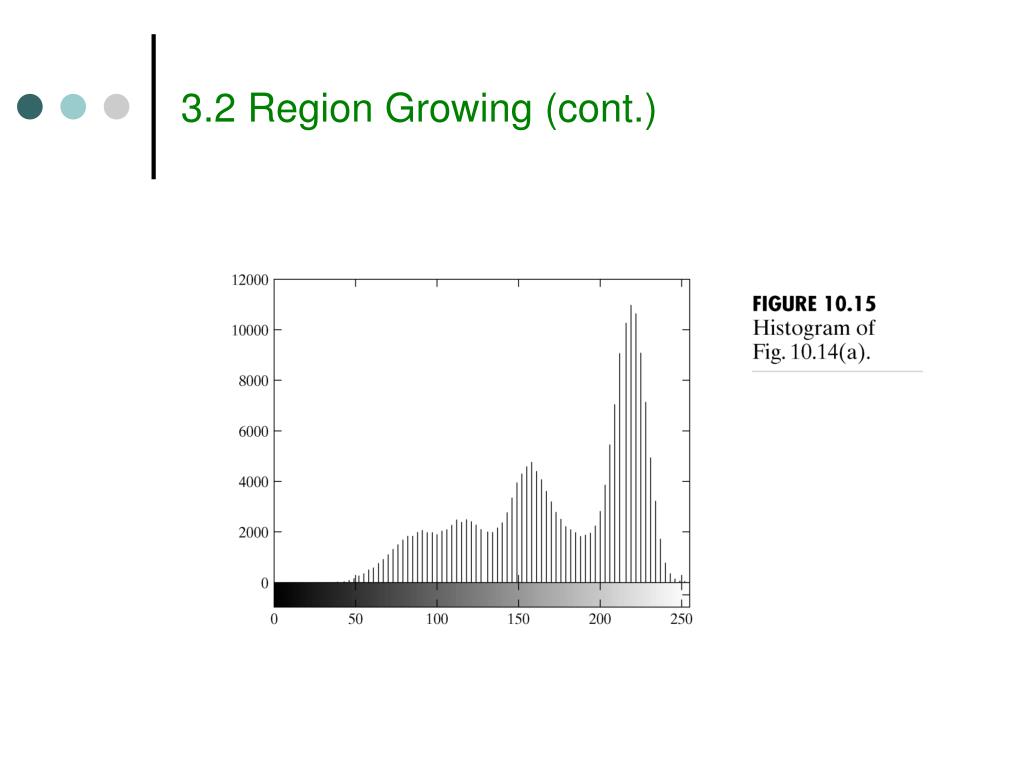 3.2 Region Growing (cont.)

12000
10000
8000
6000
4000
2000
0

0 50 100 150 200 250

FIGURE 10.15
Histogram of Fig. 10.14(a).